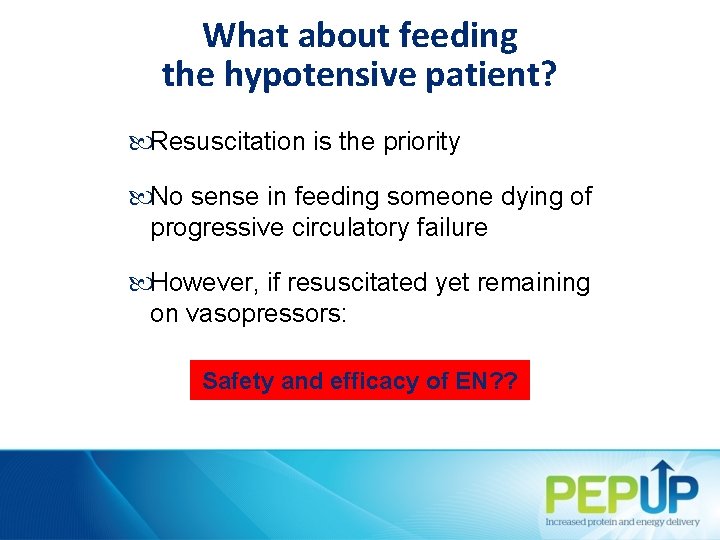 What about feeding the hypotensive patient?

Resuscitation is the priority

No sense in feeding someone dying of progressive circulatory failure

However, if resuscitated yet remaining on vasopressors:

Safety and efficacy of EN??

PEPUP
Increased protein and energy delivery